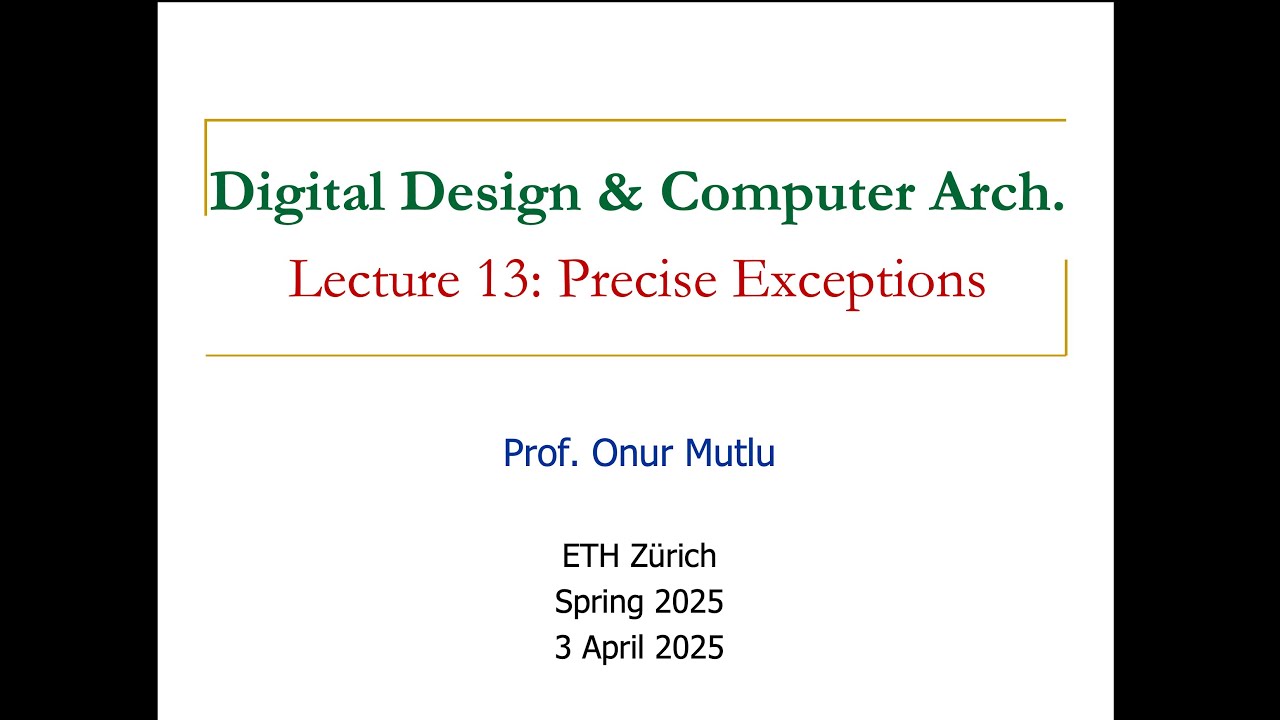 Digital Design & Computer Arch.

Lecture 13: Precise Exceptions

Prof. Onur Mutlu

ETH Zürich
Spring 2025
3 April 2025